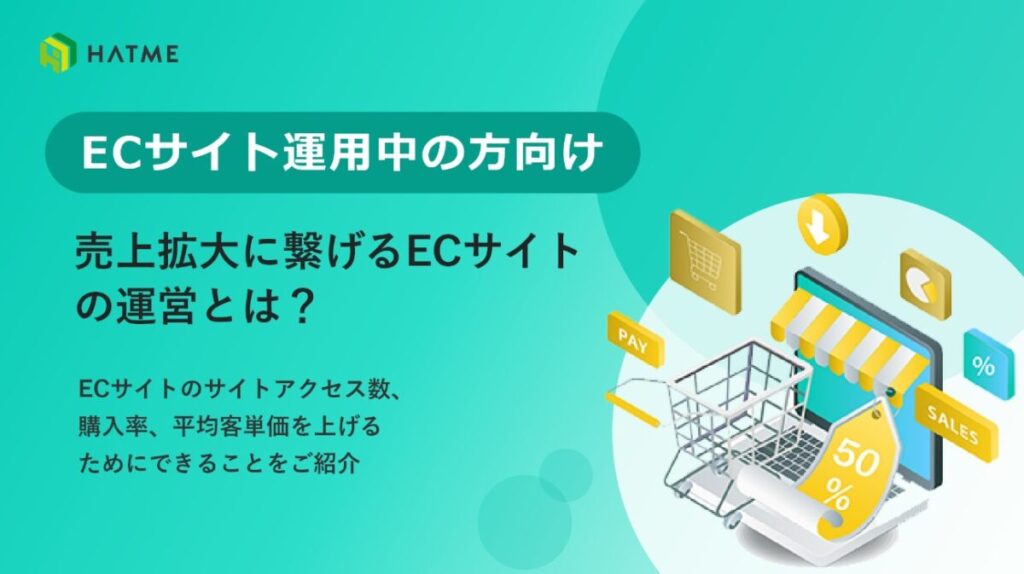 HATME

ECサイト運用中の方向け

売上拡大に繋げるECサイトの運営とは？

ECサイトのサイトアクセス数、購入率、平均客単価を上げるためにできることをご紹介

PAY

%

SALES

50
%